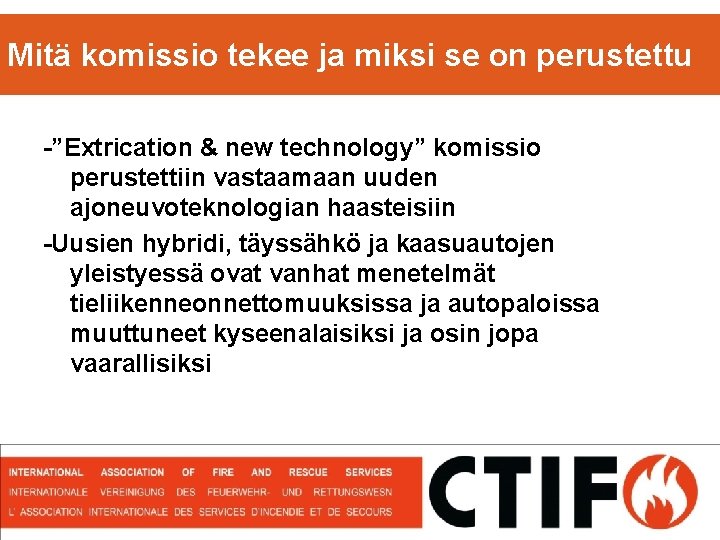 Mitä komissio tekee ja miksi se on perustettu

-”Extrication & new technology” komissio perustettiin vastaamaan uuden ajoneuvoteknologian haasteisiin

-Uusien hybridi, täyssähkö ja kaasuautojen yleistyessä ovat vanhat menetelmät tieliikenneonnettomuuksissa ja autopaloissa muuttuneet kyseenalaisiksi ja osin jopa vaarallisiksi

INTERNATIONAL ASSOCIATION OF FIRE AND RESCUE SERVICES
INTERNATIONALE VEREINIGUNG DES FEUERWEHR- UND RETTUNGSWESN
L' ASSOCIATION INTERNATIONALE DES SERVICES D'INCENDIE ET DE SECOURS

CTIF